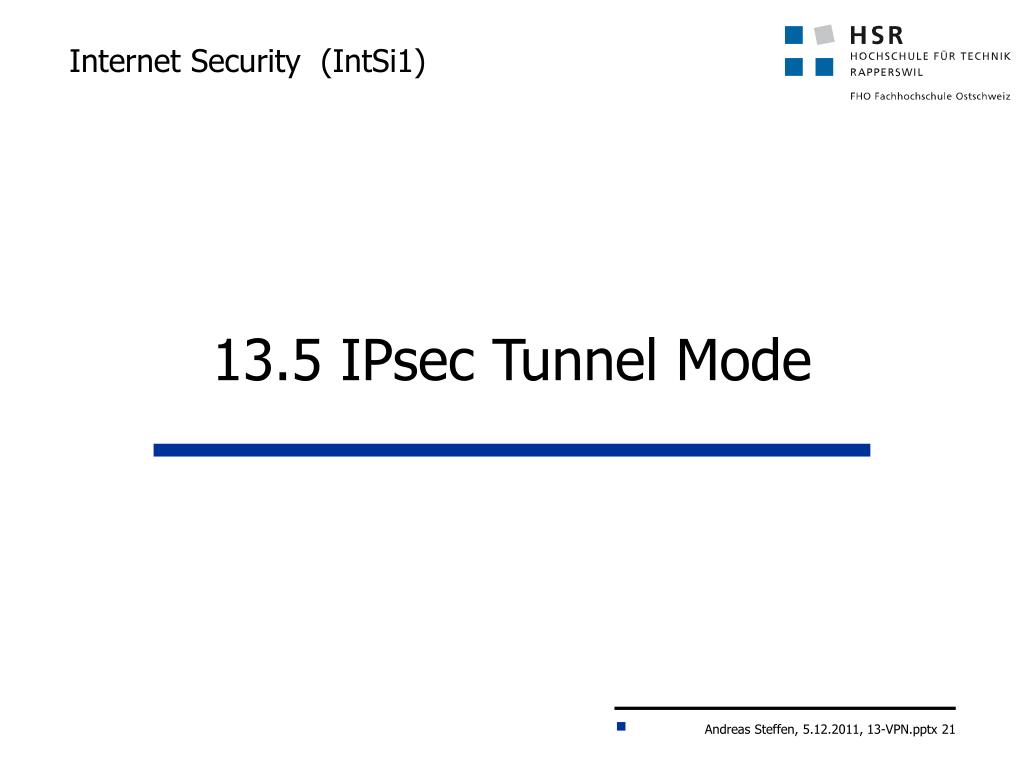 Internet Security (IntSi1)

HSR
HOCHSCHULE FÜR TECHNIK
RAPPERSWIL

FHO Fachhochschule Ostschweiz

13.5 IPsec Tunnel Mode

Andreas Steffen, 5.12.2011, 13-VPN.pptx 21